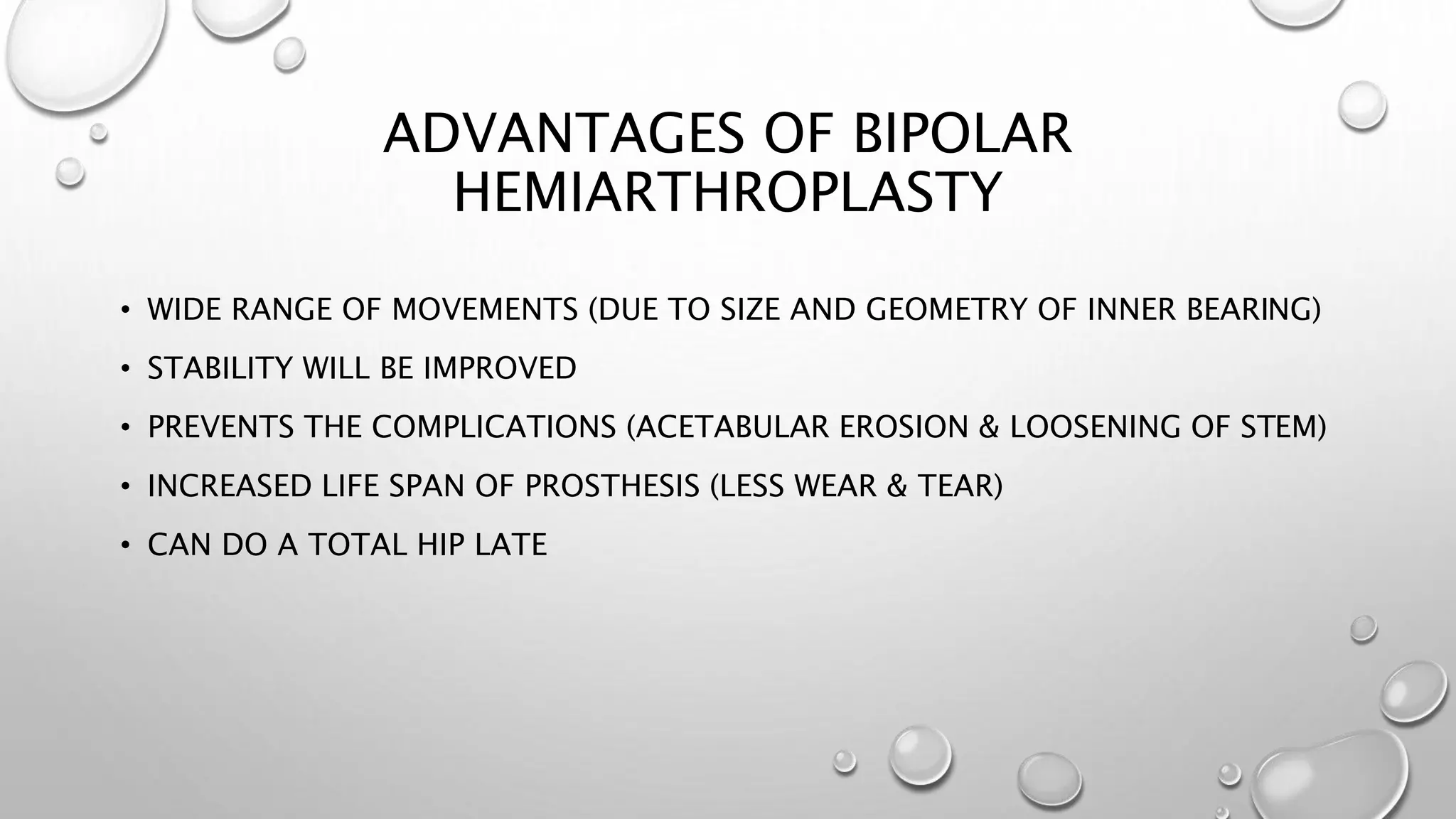 ADVANTAGES OF BIPOLAR HEMIARTHROPLASTY

• WIDE RANGE OF MOVEMENTS (DUE TO SIZE AND GEOMETRY OF INNER BEARING)
• STABILITY WILL BE IMPROVED
• PREVENTS THE COMPLICATIONS (ACETABULAR EROSION & LOOSENING OF STEM)
• INCREASED LIFE SPAN OF PROSTHESIS (LESS WEAR & TEAR)
• CAN DO A TOTAL HIP LATE